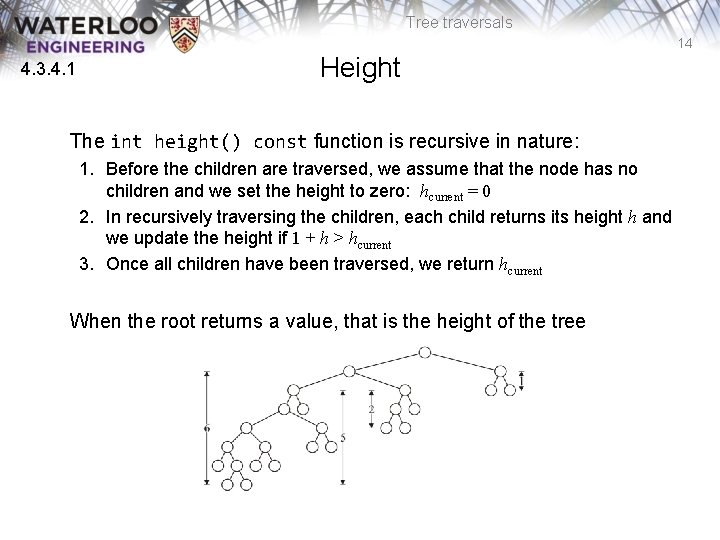 WATERLOO ENGINEERING

Tree traversals

14

4.3.4.1

Height

The int height() const function is recursive in nature:

1. Before the children are traversed, we assume that the node has no children and we set the height to zero: $h_{\text{current}} = 0$
2. In recursively traversing the children, each child returns its height $h$ and we update the height if $1 + h > h_{\text{current}}$
3. Once all children have been traversed, we return $h_{\text{current}}$

When the root returns a value, that is the height of the tree

6

5

2

1